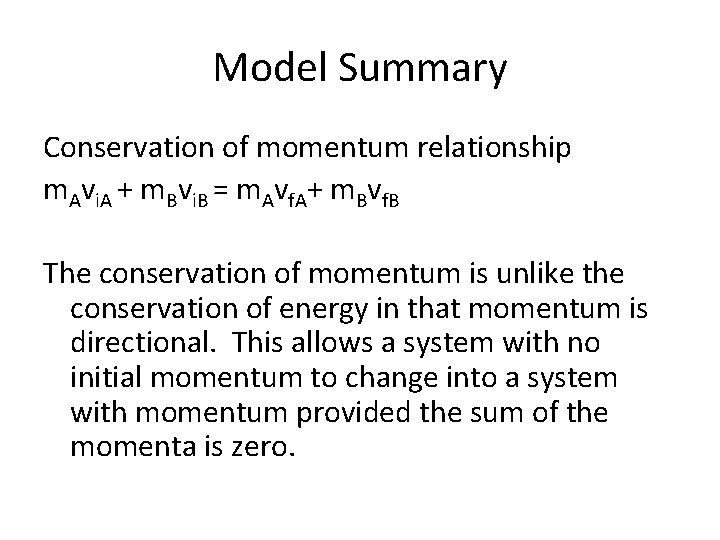 Model Summary

Conservation of momentum relationship
$m_A v_{iA} + m_B v_{iB} = m_A v_{fA} + m_B v_{fB}$

The conservation of momentum is unlike the conservation of energy in that momentum is directional. This allows a system with no initial momentum to change into a system with momentum provided the sum of the momenta is zero.